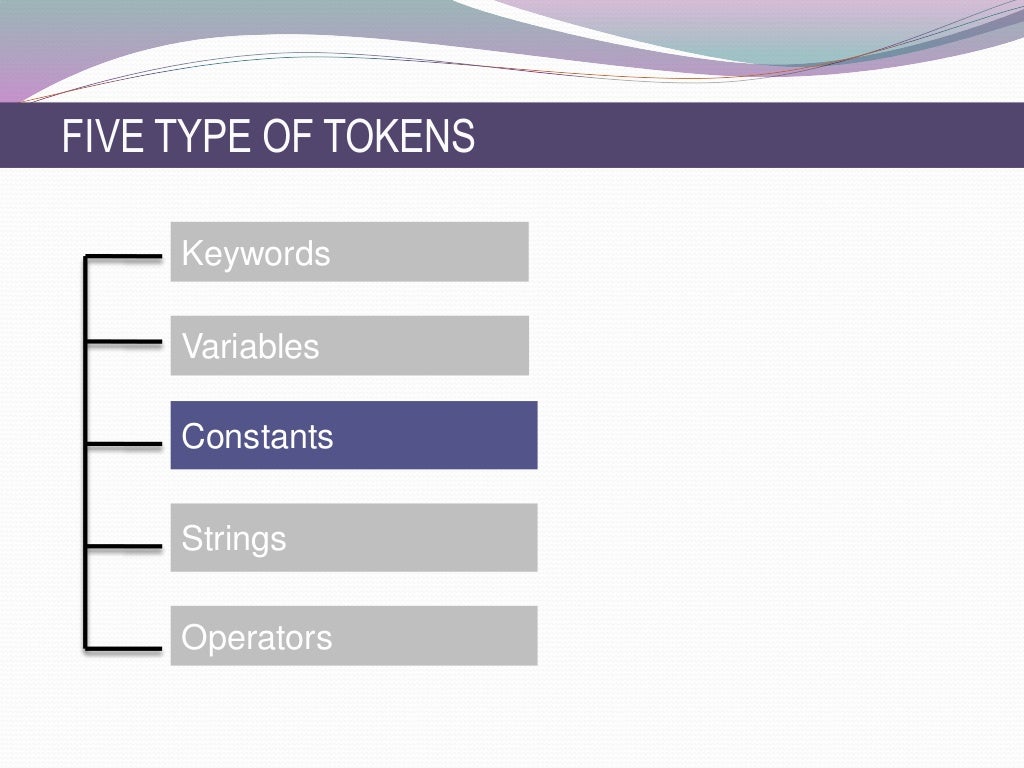 FIVE TYPE OF TOKENS

Keywords

Variables

Constants

Strings

Operators